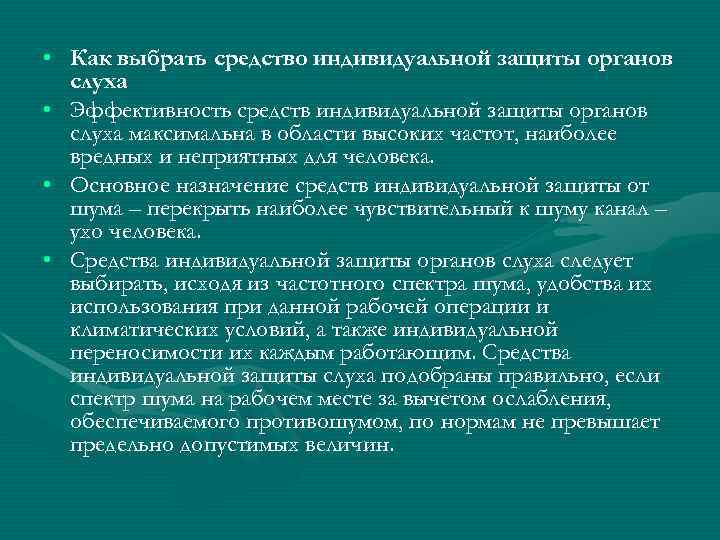 • Как выбрать средство индивидуальной защиты органов слуха

• Эффективность средств индивидуальной защиты органов слуха максимальна в области высоких частот, наиболее вредных и неприятных для человека.

• Основное назначение средств индивидуальной защиты от шума – перекрыть наиболее чувствительный к шуму канал – ухо человека.

• Средства индивидуальной защиты органов слуха следует выбирать, исходя из частотного спектра шума, удобства их использования при данной рабочей операции и климатических условий, а также индивидуальной переносимости их каждым работающим. Средства индивидуальной защиты слуха подобраны правильно, если спектр шума на рабочем месте за вычетом ослабления, обеспечиваемого противошумом, по нормам не превышает предельно допустимых величин.